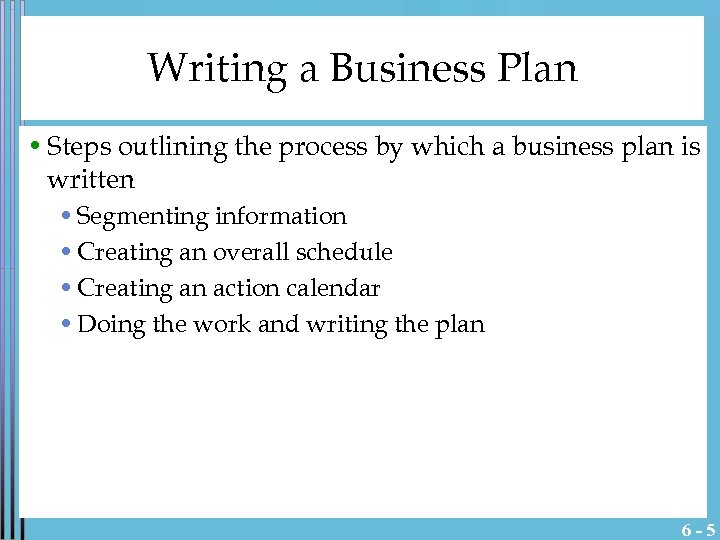 Writing a Business Plan

• Steps outlining the process by which a business plan is written
  • Segmenting information
  • Creating an overall schedule
  • Creating an action calendar
  • Doing the work and writing the plan

6 - 5